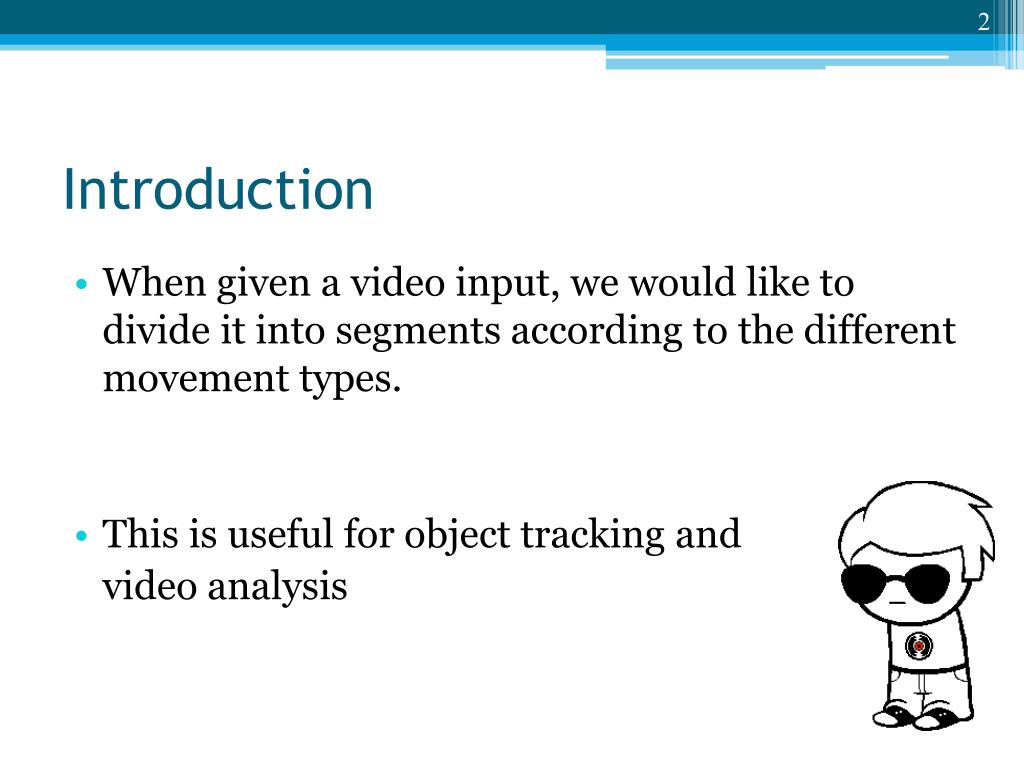 2

Introduction

• When given a video input, we would like to divide it into segments according to the different movement types.

• This is useful for object tracking and video analysis